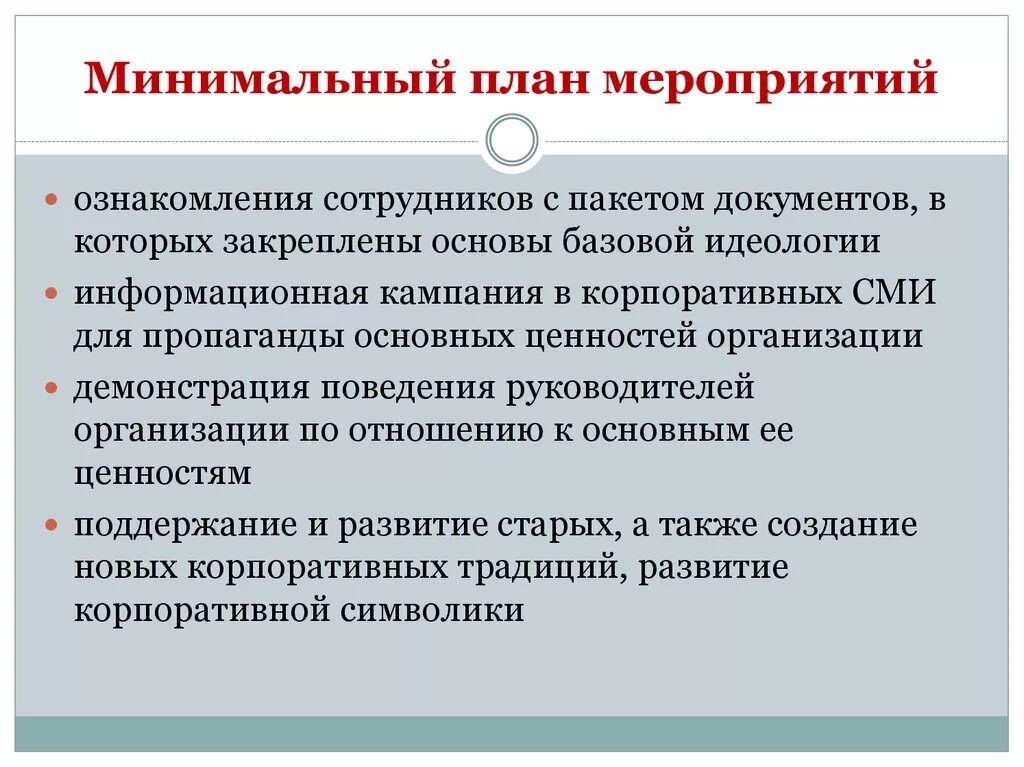 Минимальный план мероприятий

- ознакомления сотрудников с пакетом документов, в которых закреплены основы базовой идеологии
- информационная кампания в корпоративных СМИ для пропаганды основных ценностей организации
- демонстрация поведения руководителей организации по отношению к основным ее ценностям
- поддержание и развитие старых, а также создание новых корпоративных традиций, развитие корпоративной символики